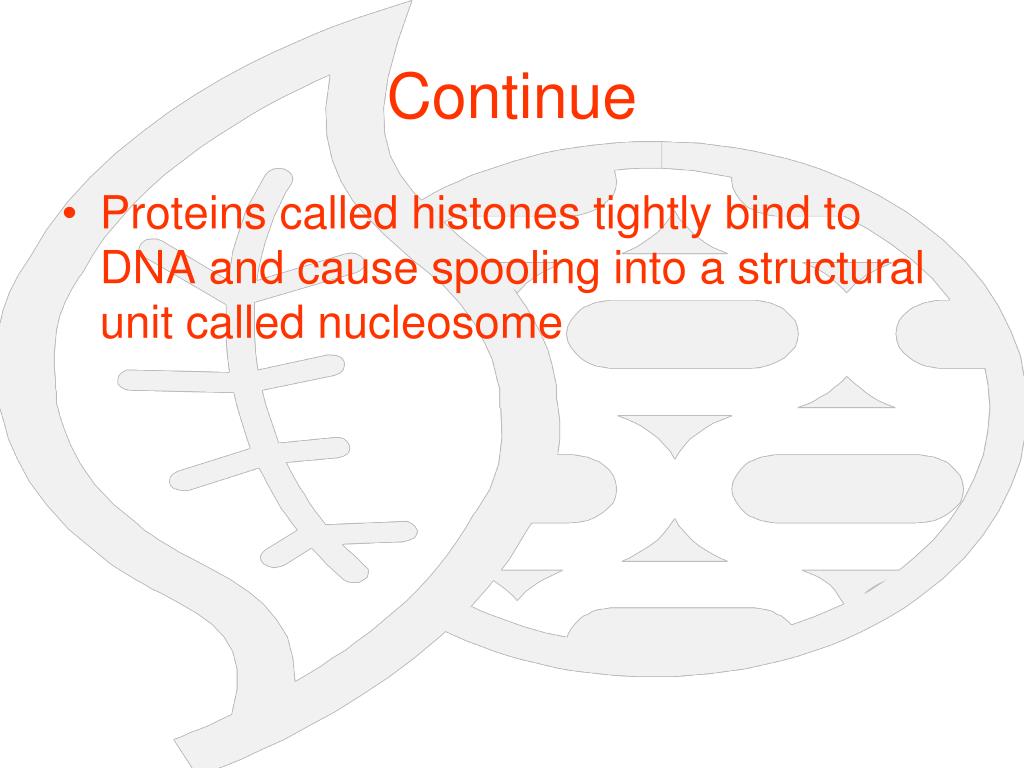 Continue

• Proteins called histones tightly bind to DNA and cause spooling into a structural unit called nucleosome